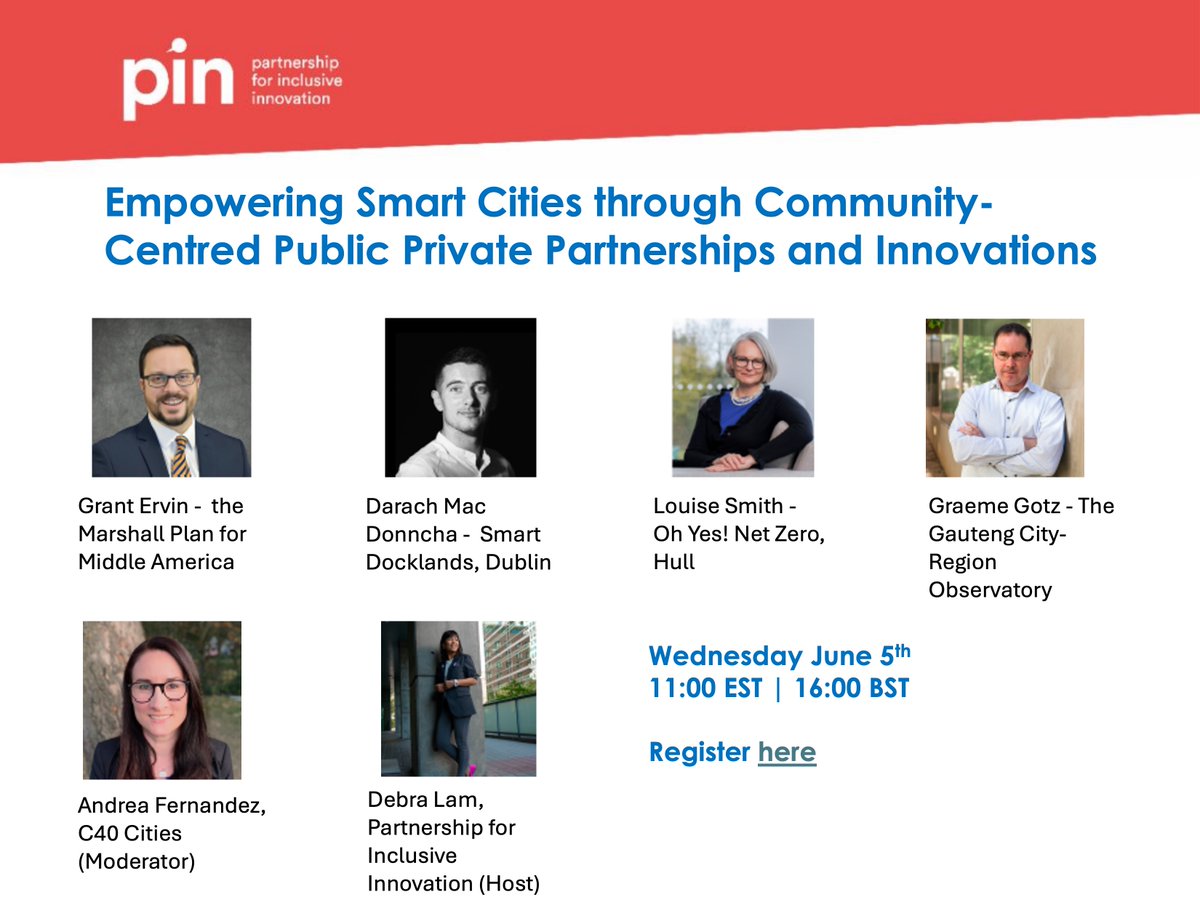 pin partnership for inclusive innovation

Empowering Smart Cities through Community-Centred Public Private Partnerships and Innovations

Grant Ervin - the Marshall Plan for Middle America

Darach Mac Donncha - Smart Docklands, Dublin

Louise Smith - Oh Yes! Net Zero, Hull

Graeme Gotz - The Gauteng City-Region Observatory

Andrea Fernandez, C40 Cities (Moderator)

Debra Lam, Partnership for Inclusive Innovation (Host)

Wednesday June 5$^{th}$
11:00 EST | 16:00 BST

Register here